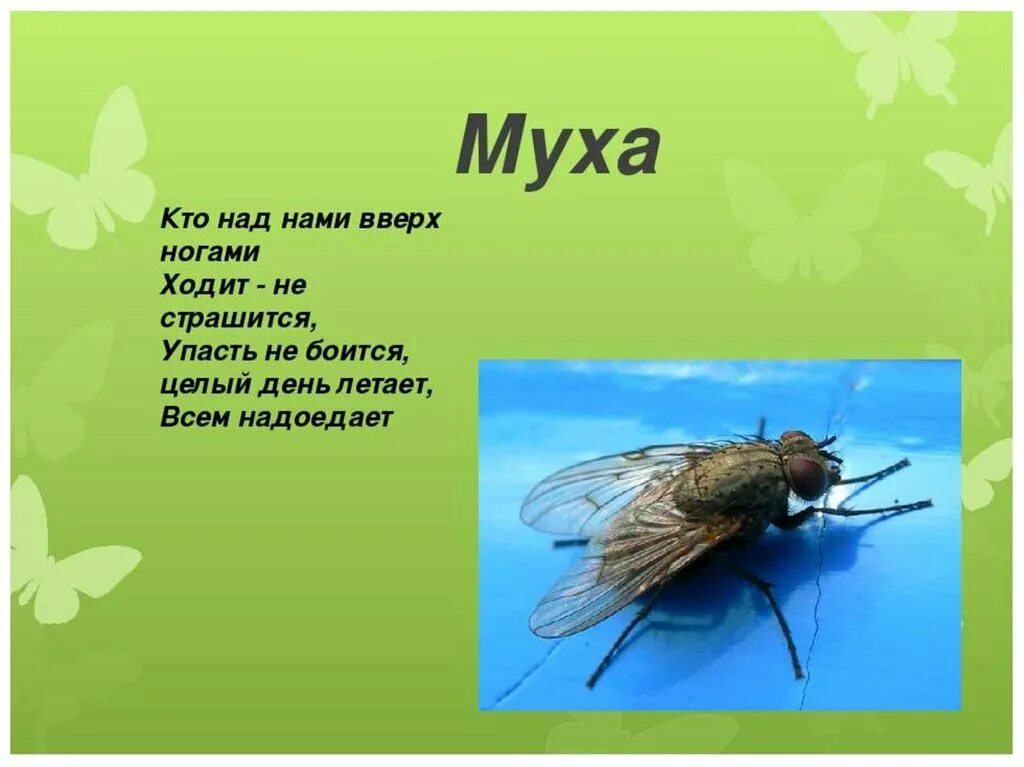 Муха

Кто над нами вверх ногами
Ходит - не страшится,
Упасть не боится,
целый день летает,
Всем надоедает